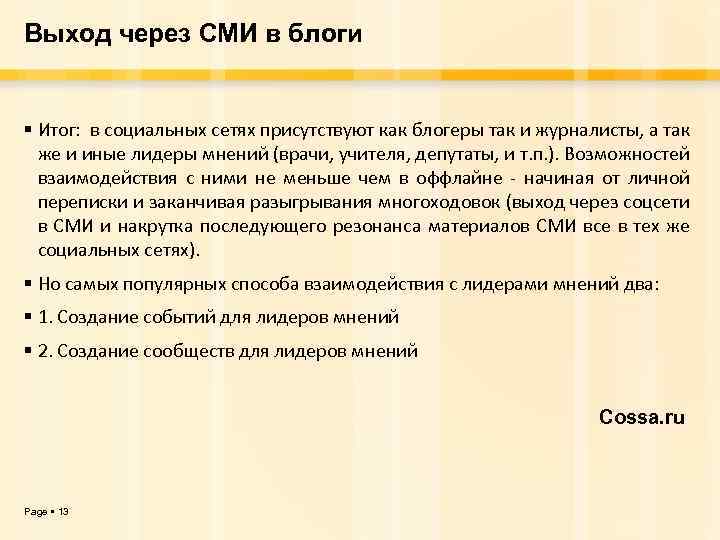 Выход через СМИ в блоги

▪ Итог: в социальных сетях присутствуют как блогеры так и журналисты, а так же и иные лидеры мнений (врачи, учителя, депутаты, и т.п.). Возможностей взаимодействия с ними не меньше чем в оффлайне - начиная от личной переписки и заканчивая разыгрывания многоходовок (выход через соцсети в СМИ и накрутка последующего резонанса материалов СМИ все в тех же социальных сетях).

▪ Но самых популярных способа взаимодействия с лидерами мнений два:

▪ 1. Создание событий для лидеров мнений

▪ 2. Создание сообществ для лидеров мнений

Cossa.ru

Page ▪ 13